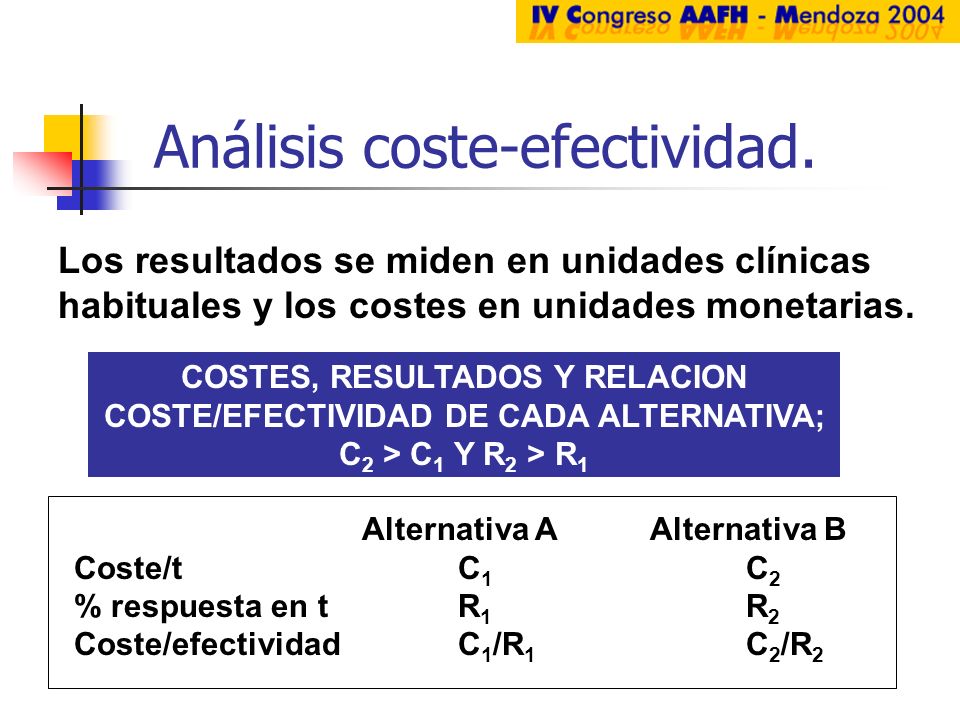 IV Congreso AAFH - Mendoza 2004

Análisis coste-efectividad.

Los resultados se miden en unidades clínicas habituales y los costes en unidades monetarias.

COSTES, RESULTADOS Y RELACION COSTE/EFECTIVIDAD DE CADA ALTERNATIVA; $C_2 > C_1$ Y $R_2 > R_1$

| | Alternativa A | Alternativa B |
|---|---|---|
| Coste/t | $C_1$ | $C_2$ |
| % respuesta en t | $R_1$ | $R_2$ |
| Coste/efectividad | $C_1/R_1$ | $C_2/R_2$ |